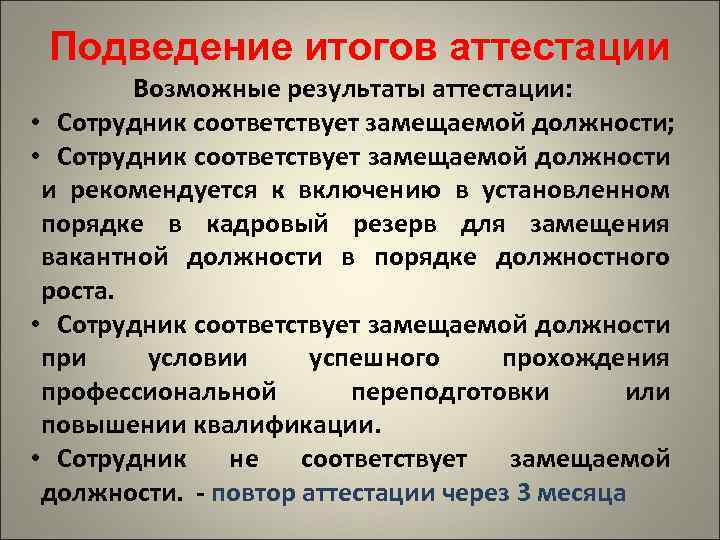 Подведение итогов аттестации

Возможные результаты аттестации:

• Сотрудник соответствует замещаемой должности;

• Сотрудник соответствует замещаемой должности и рекомендуется к включению в установленном порядке в кадровый резерв для замещения вакантной должности в порядке должностного роста.

• Сотрудник соответствует замещаемой должности при условии успешного прохождения профессиональной переподготовки или повышении квалификации.

• Сотрудник не соответствует замещаемой должности. - повтор аттестации через 3 месяца